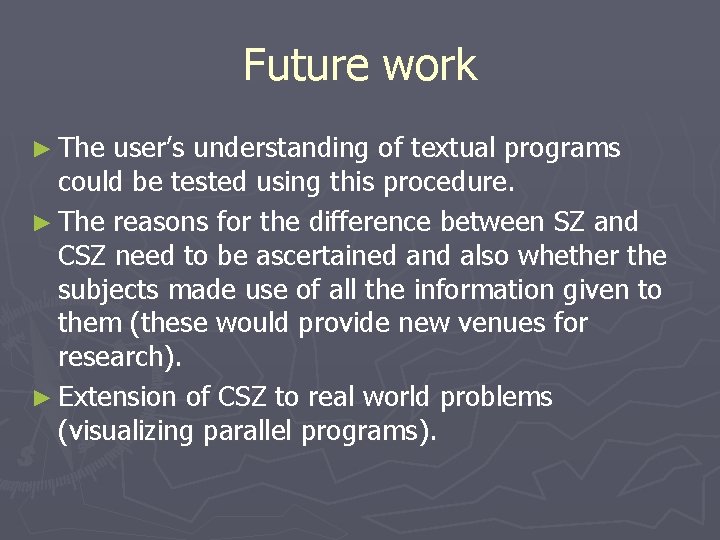 Future work

► The user's understanding of textual programs could be tested using this procedure.

► The reasons for the difference between SZ and CSZ need to be ascertained and also whether the subjects made use of all the information given to them (these would provide new venues for research).

► Extension of CSZ to real world problems (visualizing parallel programs).